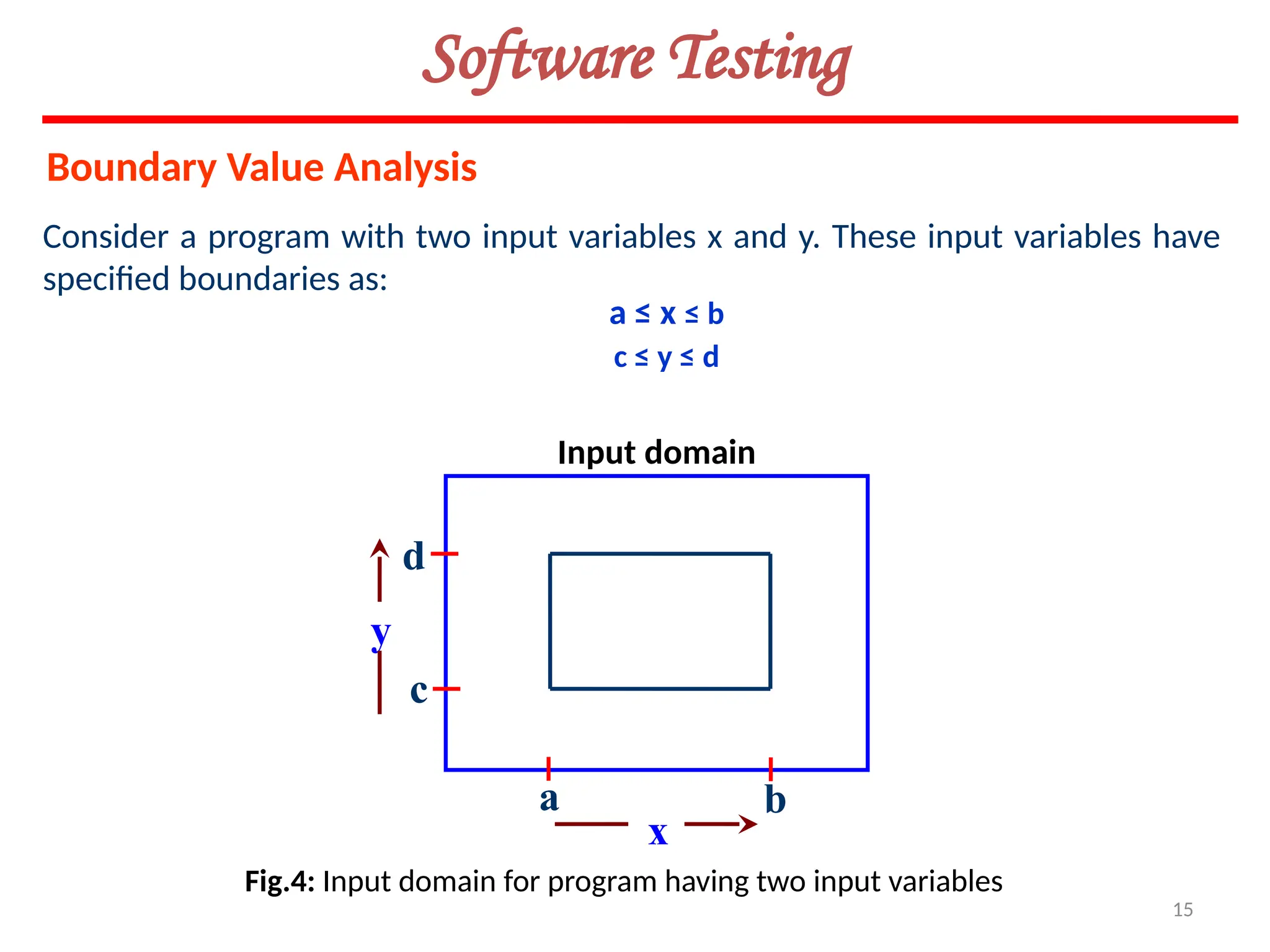 Software Testing

Boundary Value Analysis

Consider a program with two input variables x and y. These input variables have specified boundaries as:

$a \leq x \leq b$

$c \leq y \leq d$

Input domain

d

y

c

a

b

x

Fig.4: Input domain for program having two input variables

15